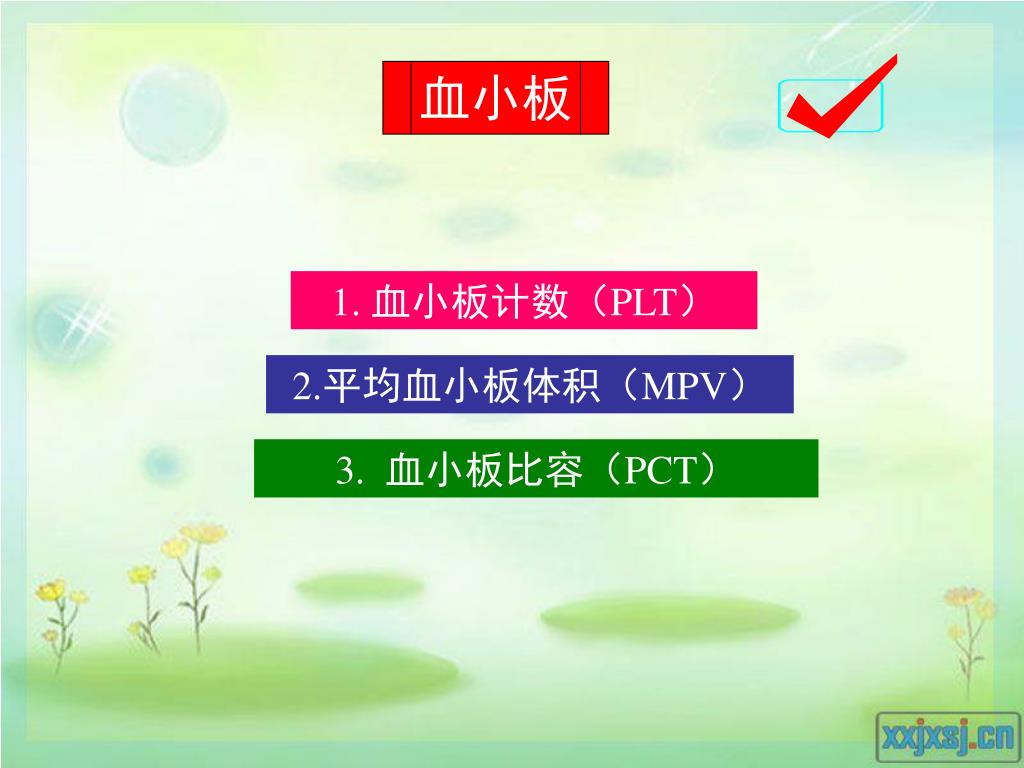 血小板

1. 血小板计数（PLT）

2.平均血小板体积（MPV）

3. 血小板比容（PCT）

xxjxsj.cn